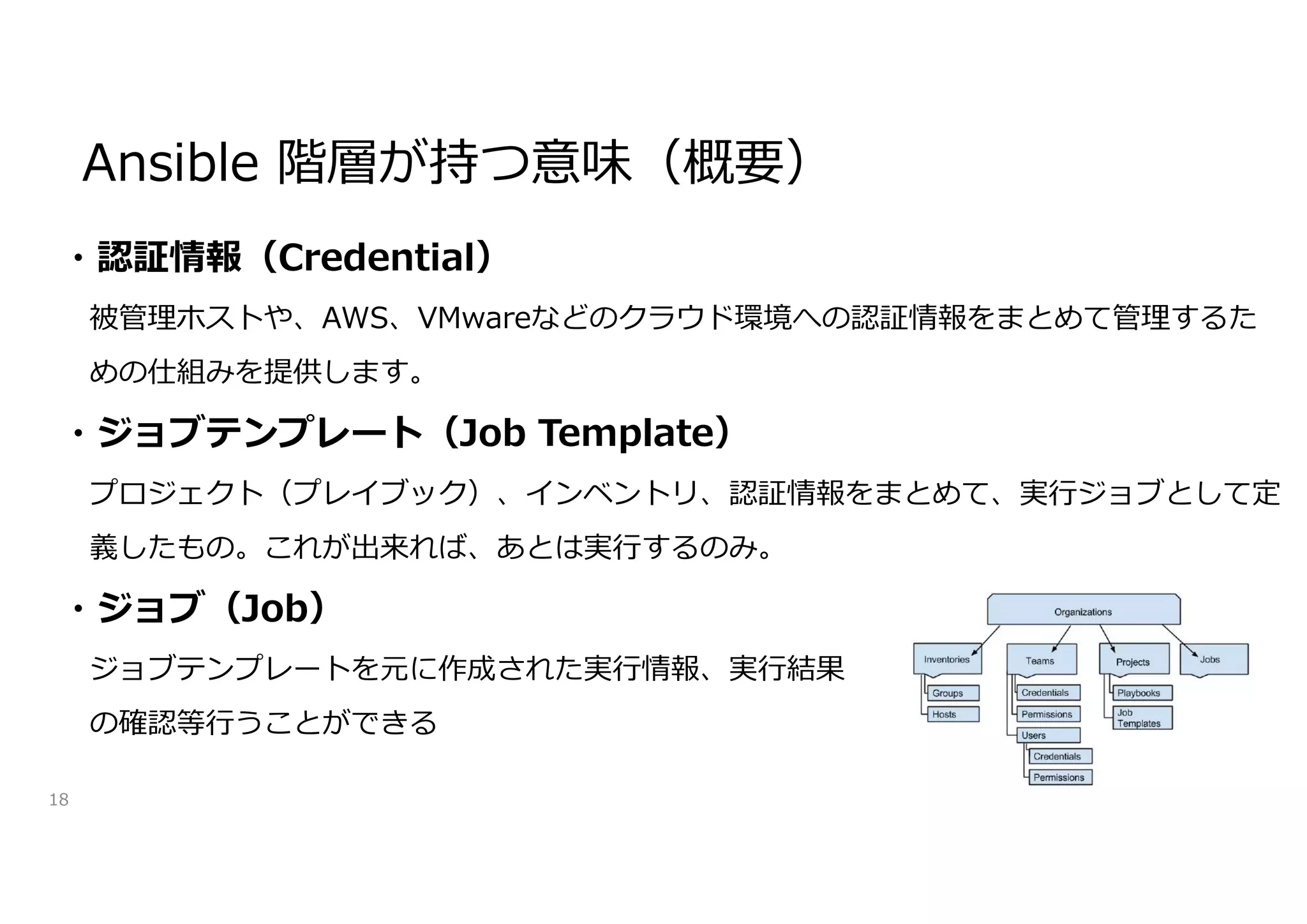 Ansible 階層が持つ意味（概要）

・認証情報（Credential）

被管理ホストや、AWS、VMwareなどのクラウド環境への認証情報をまとめて管理するための仕組みを提供します。

・ジョブテンプレート（Job Template）

プロジェクト（プレイブック）、インベントリ、認証情報をまとめて、実行ジョブとして定義したもの。これが出来れば、あとは実行するのみ。

・ジョブ（Job）

ジョブテンプレートを元に作成された実行情報、実行結果の確認等行うことができる

Organizations
Inventories
Groups
Hosts
Teams
Credentials
Permissions
Users
Credentials
Permissions
Projects
Playbooks
Job Templates
Jobs

18